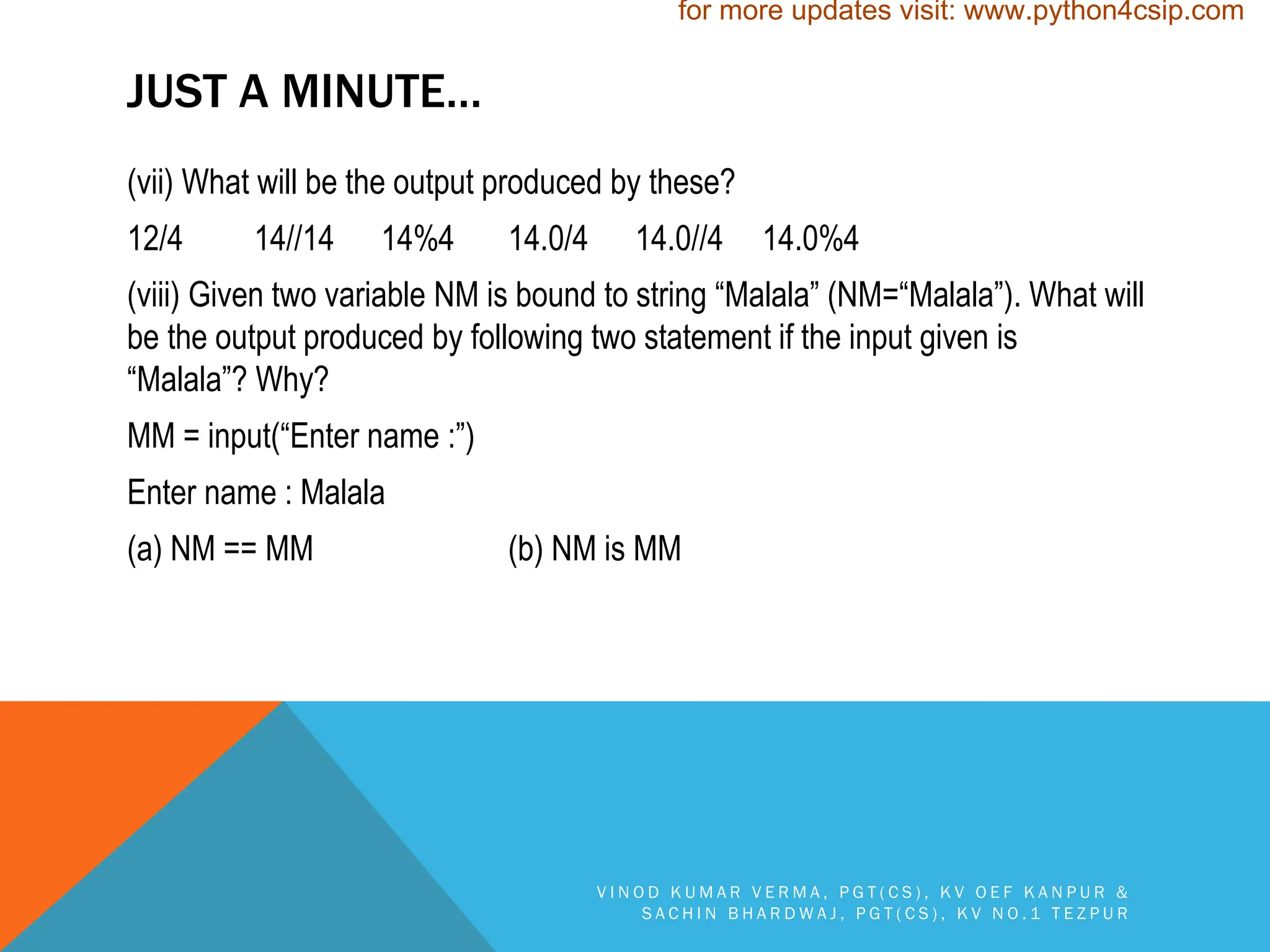 for more updates visit: www.python4csip.com

JUST A MINUTE…

(vii) What will be the output produced by these?

12/4 14//14 14%4 14.0/4 14.0//4 14.0%4

(viii) Given two variable NM is bound to string “Malala” (NM=“Malala”). What will be the output produced by following two statement if the input given is “Malala”? Why?

MM = input(“Enter name :”)

Enter name : Malala

(a) NM == MM (b) NM is MM

VINOD KUMAR VERMA, PGT(CS), KV OEF KANPUR & SACHIN BHARDWAJ, PGT(CS), KV NO.1 TEZPUR